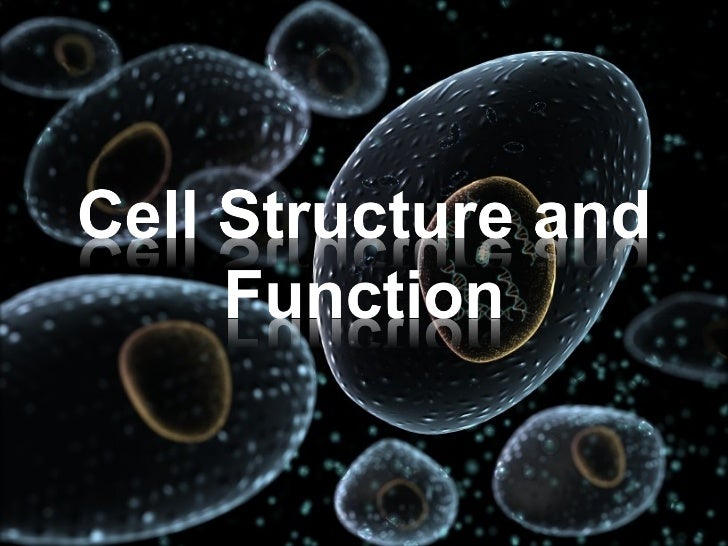 Cell Structure and Function